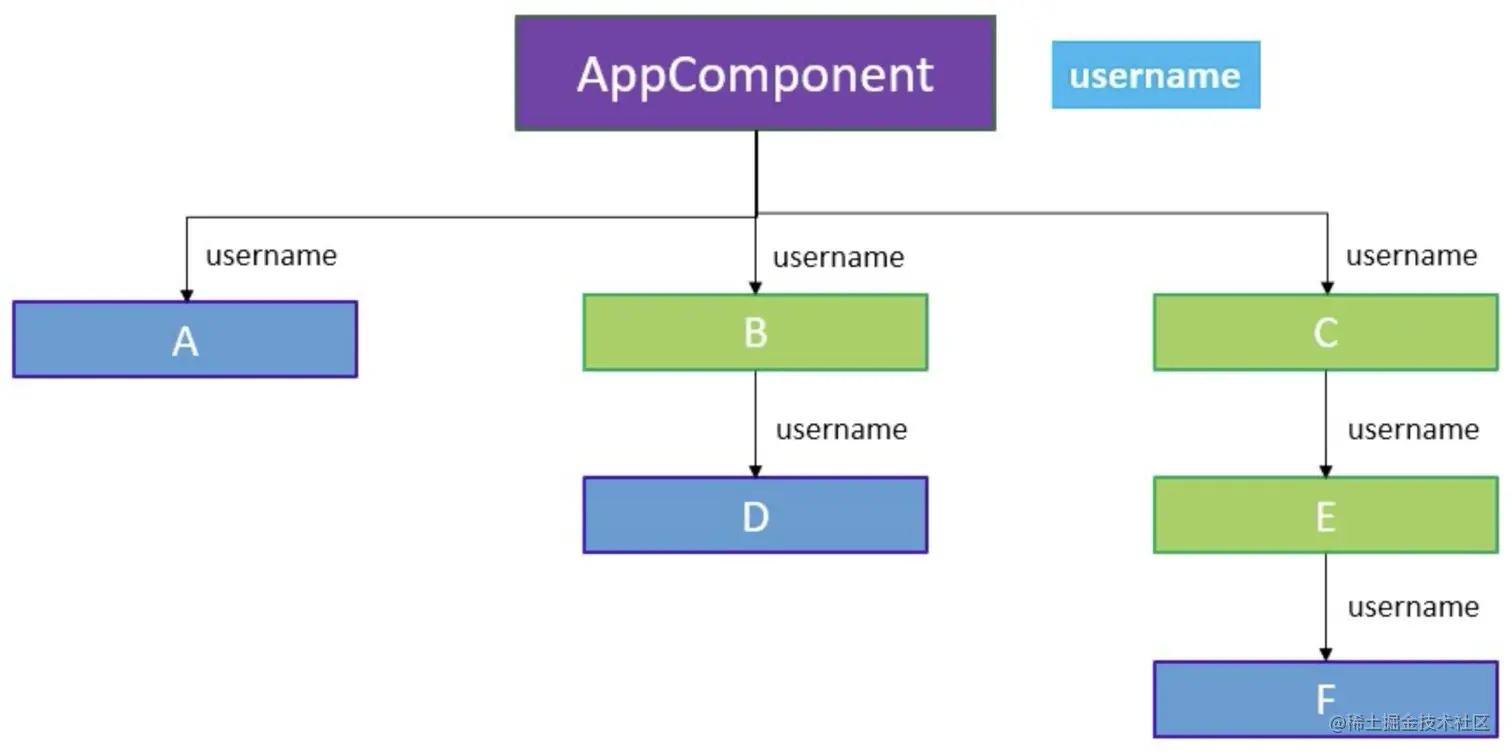 AppComponent

username

username

username

username

A

B

C

username

username

D

E

username

F

@稀土掘金技术社区